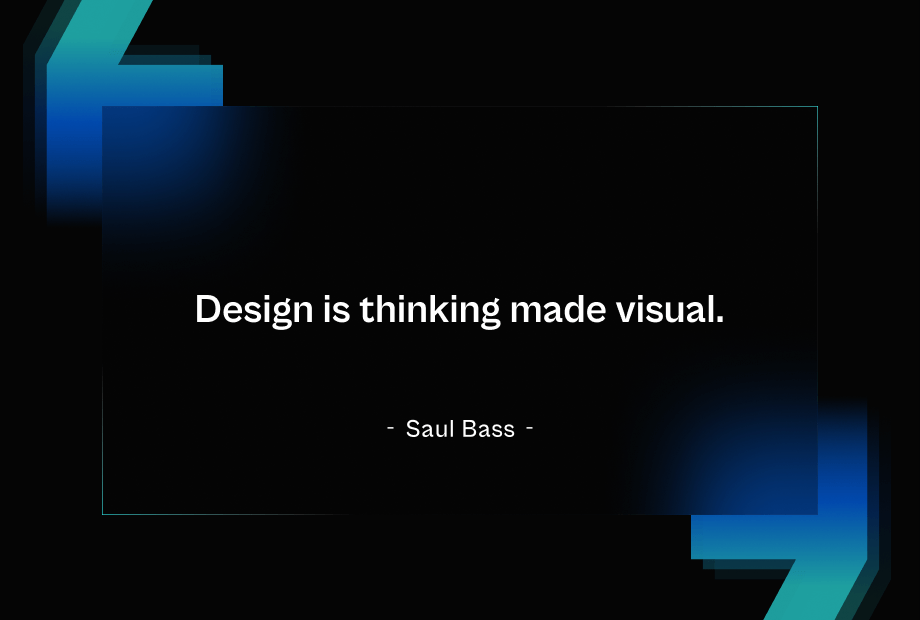 Design is thinking made visual.

- Saul Bass -